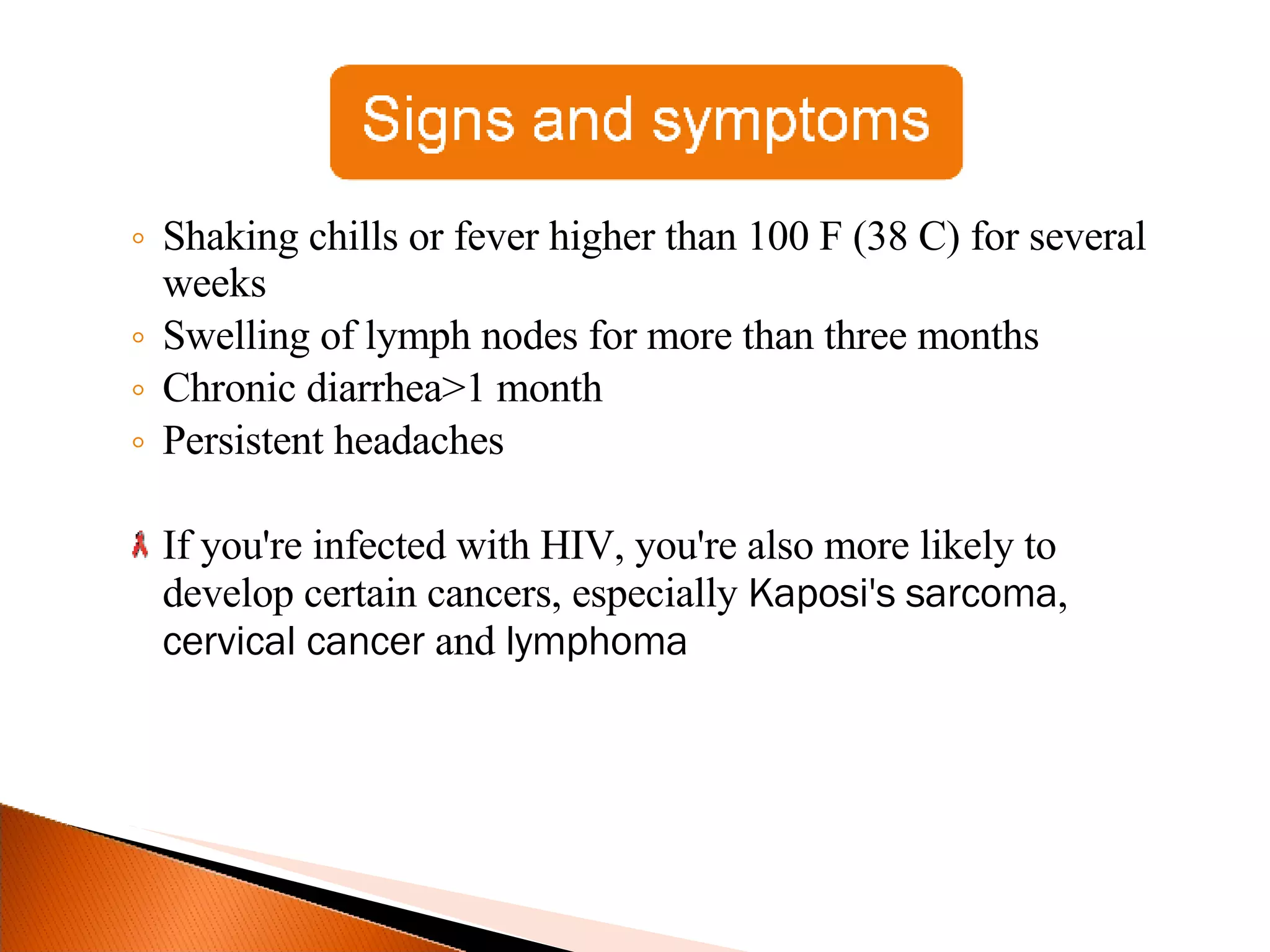 Signs and symptoms

◦ Shaking chills or fever higher than 100 F (38 C) for several weeks
◦ Swelling of lymph nodes for more than three months
◦ Chronic diarrhea>1 month
◦ Persistent headaches

If you're infected with HIV, you're also more likely to develop certain cancers, especially Kaposi's sarcoma, cervical cancer and lymphoma